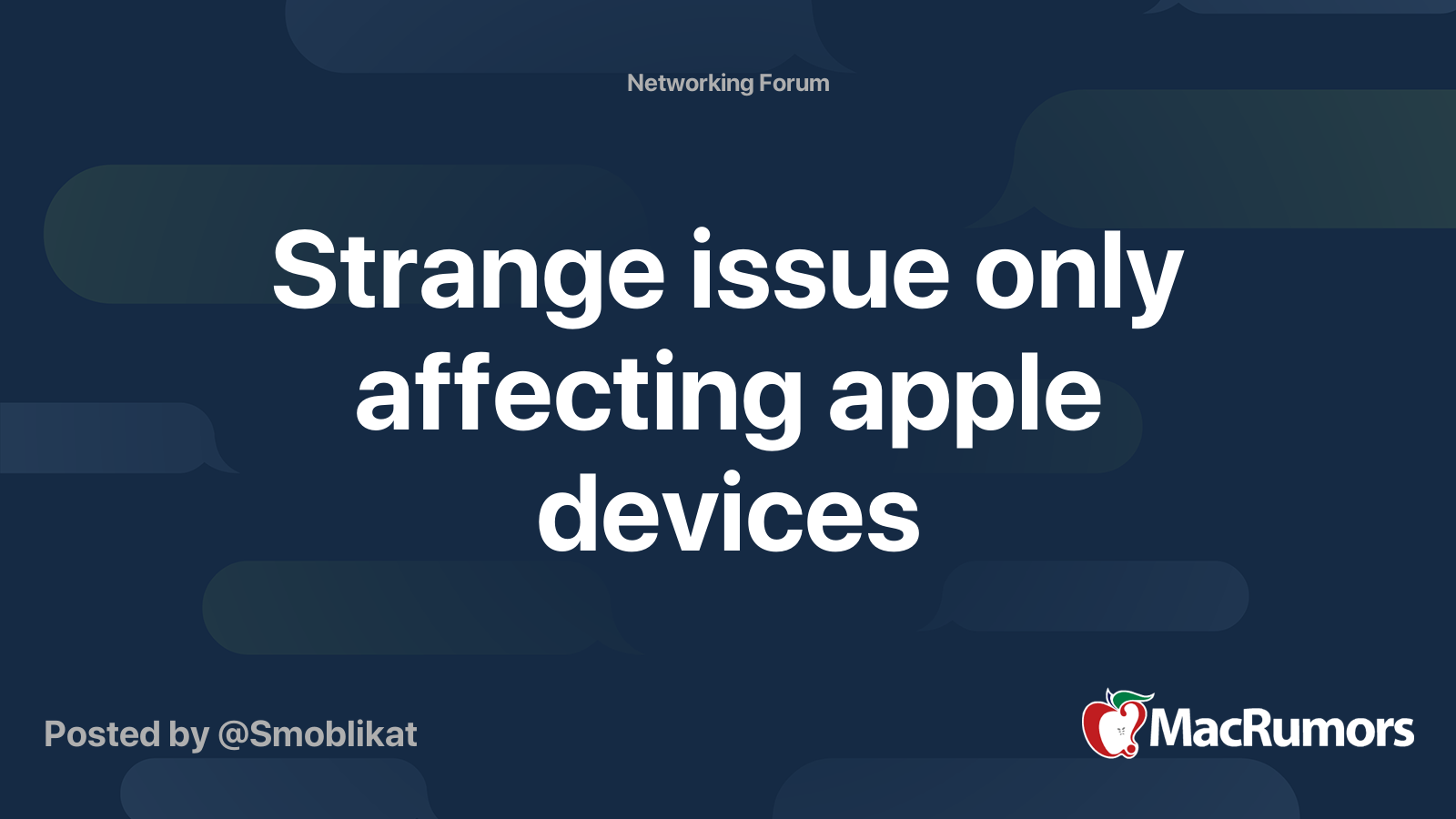 Networking Forum

Strange issue only affecting apple devices

Posted by @Smoblikat

MacRumors